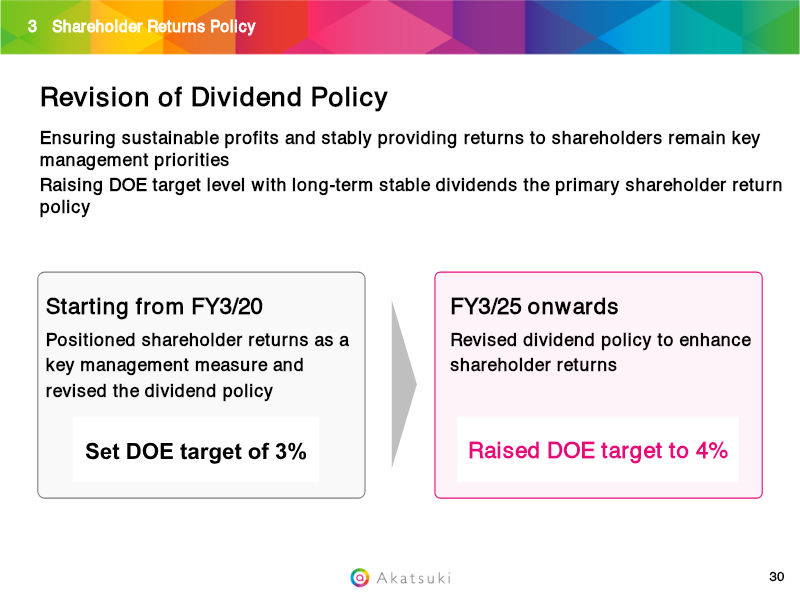 3 Shareholder Returns Policy

Revision of Dividend Policy

Ensuring sustainable profits and stably providing returns to shareholders remain key management priorities

Raising DOE target level with long-term stable dividends the primary shareholder return policy

Starting from FY3/20

Positioned shareholder returns as a key management measure and revised the dividend policy

Set DOE target of 3%

FY3/25 onwards

Revised dividend policy to enhance shareholder returns

Raised DOE target to 4%

Akatsuki

30